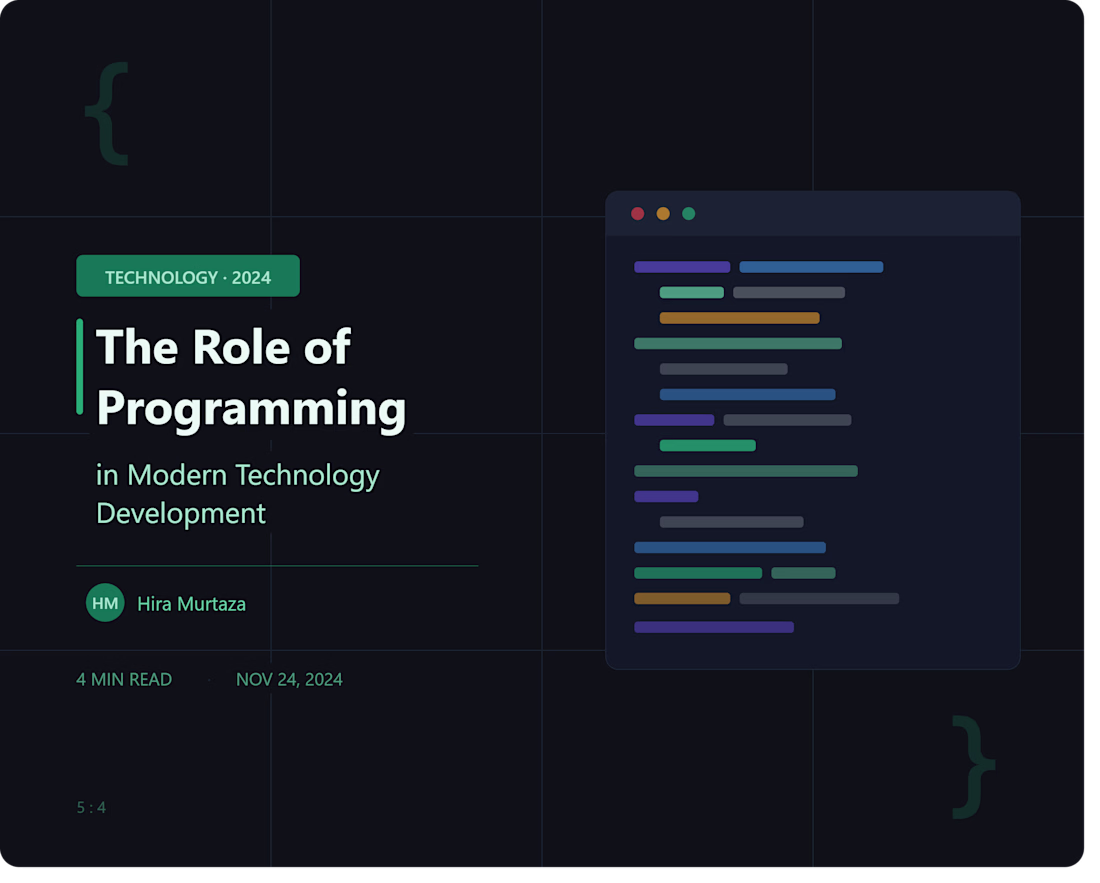 {

TECHNOLOGY · 2024

The Role of Programming

in Modern Technology Development

HM Hira Murtaza

4 MIN READ · NOV 24, 2024

5 : 4

}